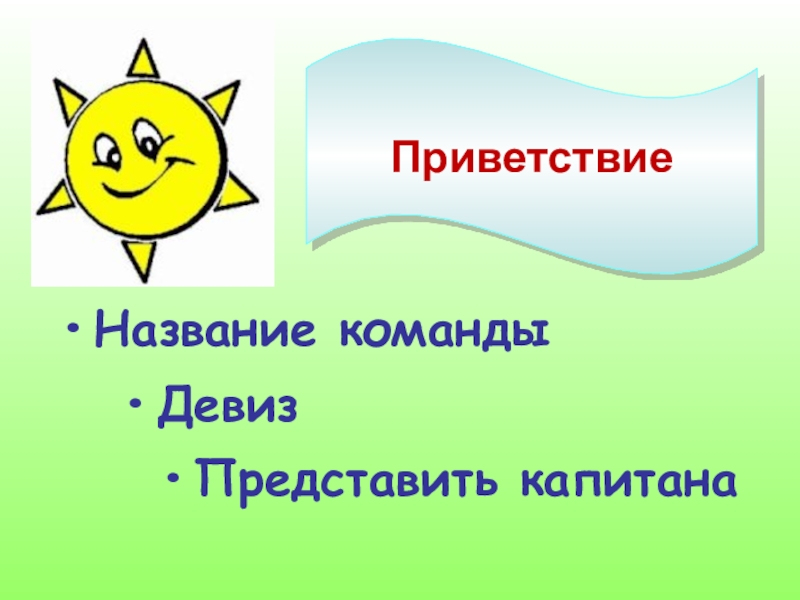 Приветствие

• Название команды

• Девиз

• Представить капитана